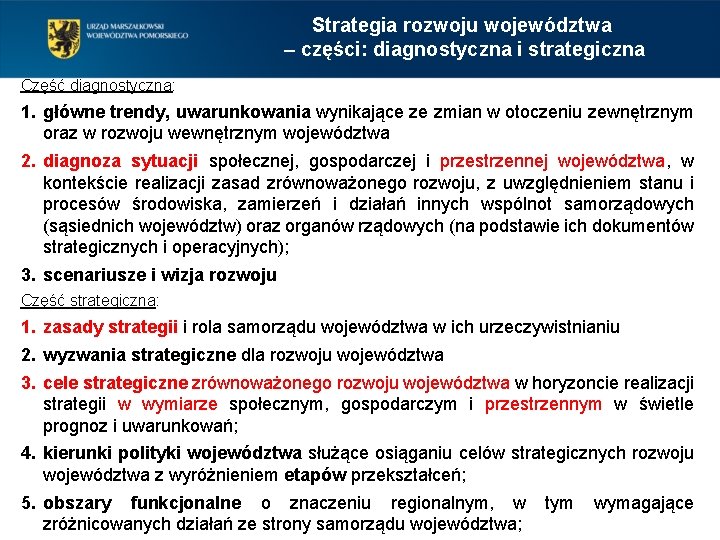 URZĄD MARSZAŁKOWSKI WOJEWÓDZTWA POMORSKIEGO

Strategia rozwoju województwa – części: diagnostyczna i strategiczna

Część diagnostyczna:

1. główne trendy, uwarunkowania wynikające ze zmian w otoczeniu zewnętrznym oraz w rozwoju wewnętrznym województwa

2. diagnoza sytuacji społecznej, gospodarczej i przestrzennej województwa, w kontekście realizacji zasad zrównoważonego rozwoju, z uwzględnieniem stanu i procesów środowiska, zamierzeń i działań innych wspólnot samorządowych (sąsiednich województw) oraz organów rządowych (na podstawie ich dokumentów strategicznych i operacyjnych);

3. scenariusze i wizja rozwoju

Część strategiczna:

1. zasady strategii i rola samorządu województwa w ich urzeczywistnianiu

2. wyzwania strategiczne dla rozwoju województwa

3. cele strategiczne zrównoważonego rozwoju województwa w horyzoncie realizacji strategii w wymiarze społecznym, gospodarczym i przestrzennym w świetle prognoz i uwarunkowań;

4. kierunki polityki województwa służące osiąganiu celów strategicznych rozwoju województwa z wyróżnieniem etapów przekształceń;

5. obszary funkcjonalne o znaczeniu regionalnym, w tym wymagające zróżnicowanych działań ze strony samorządu województwa;